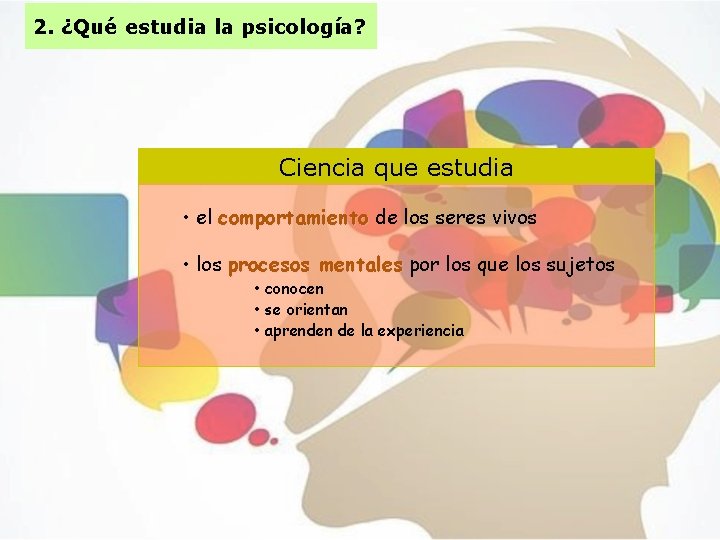 2. ¿Qué estudia la psicología?

Ciencia que estudia

• el comportamiento de los seres vivos

• los procesos mentales por los que los sujetos
• conocen
• se orientan
• aprenden de la experiencia